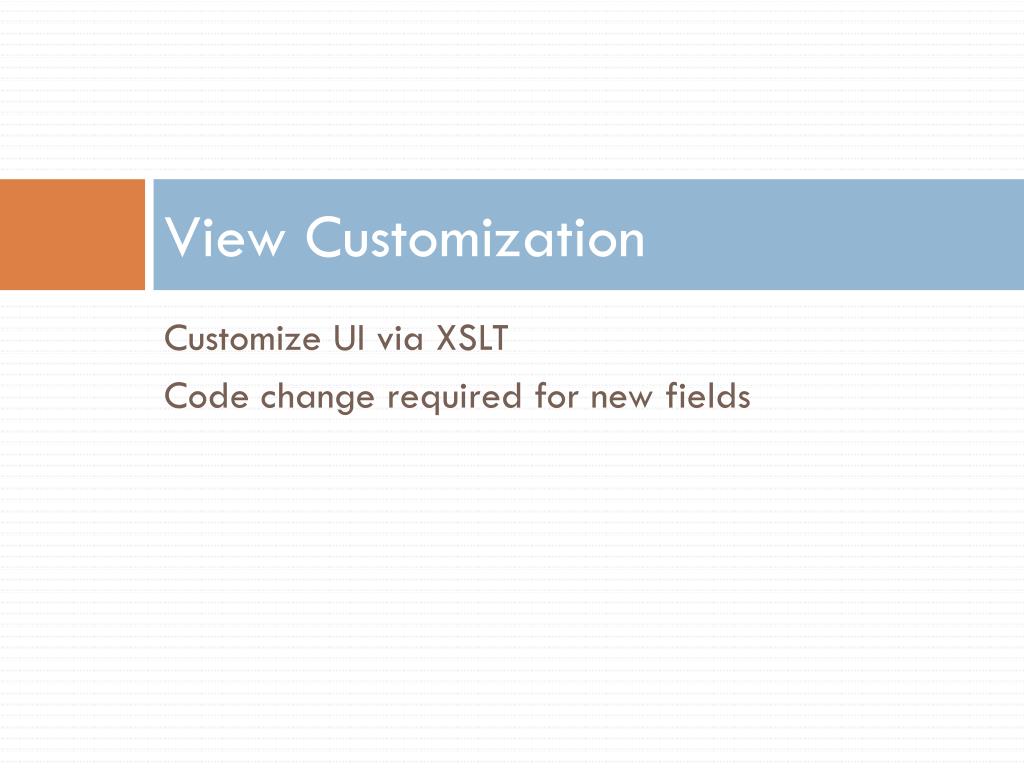 View Customization

Customize UI via XSLT

Code change required for new fields